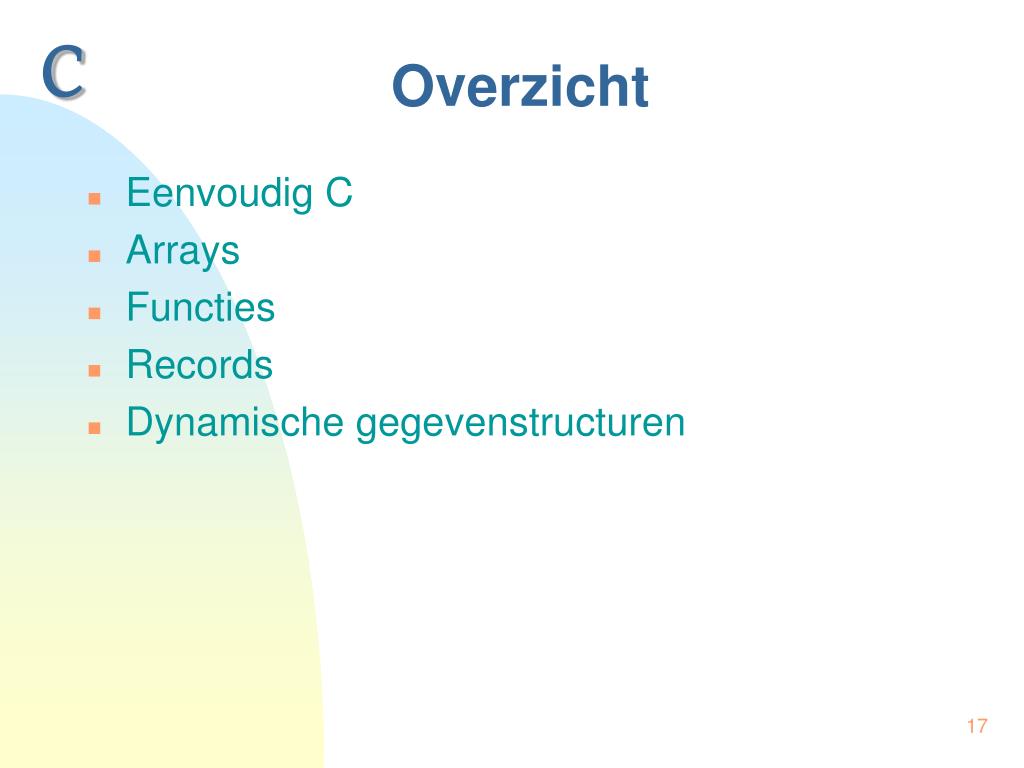 C

Overzicht

- Eenvoudig C
- Arrays
- Functies
- Records
- Dynamische gegevenstructuren

17